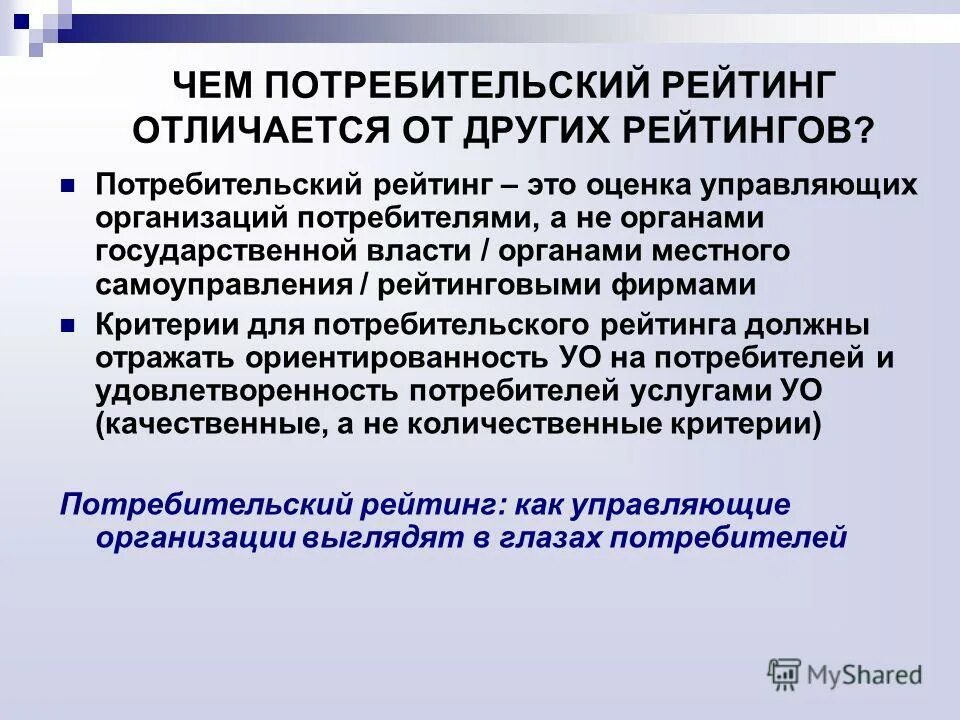 ЧЕМ ПОТРЕБИТЕЛЬСКИЙ РЕЙТИНГ ОТЛИЧАЕТСЯ ОТ ДРУГИХ РЕЙТИНГОВ?

Потребительский рейтинг – это оценка управляющих организаций потребителями, а не органами государственной власти / органами местного самоуправления / рейтинговыми фирмами

Критерии для потребительского рейтинга должны отражать ориентированность УО на потребителей и удовлетворенность потребителей услугами УО (качественные, а не количественные критерии)

Потребительский рейтинг: как управляющие организации выглядят в глазах потребителей

MyShared